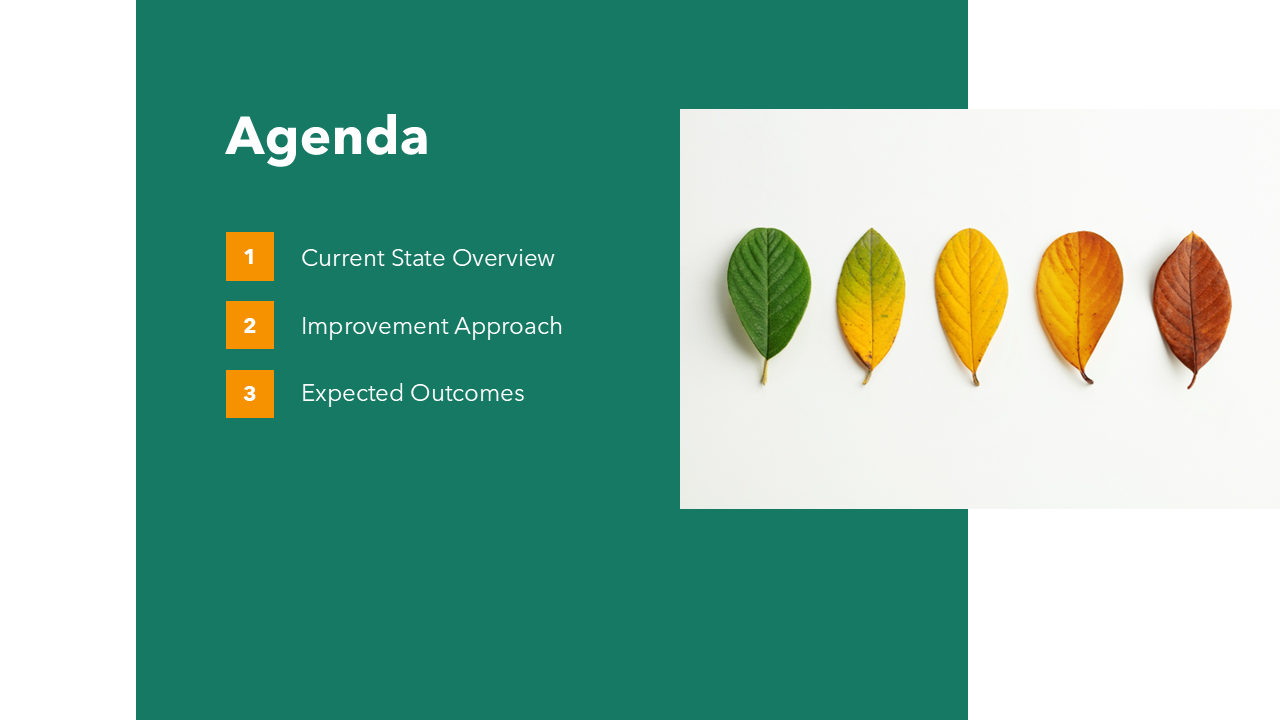 Agenda

1 Current State Overview

2 Improvement Approach

3 Expected Outcomes